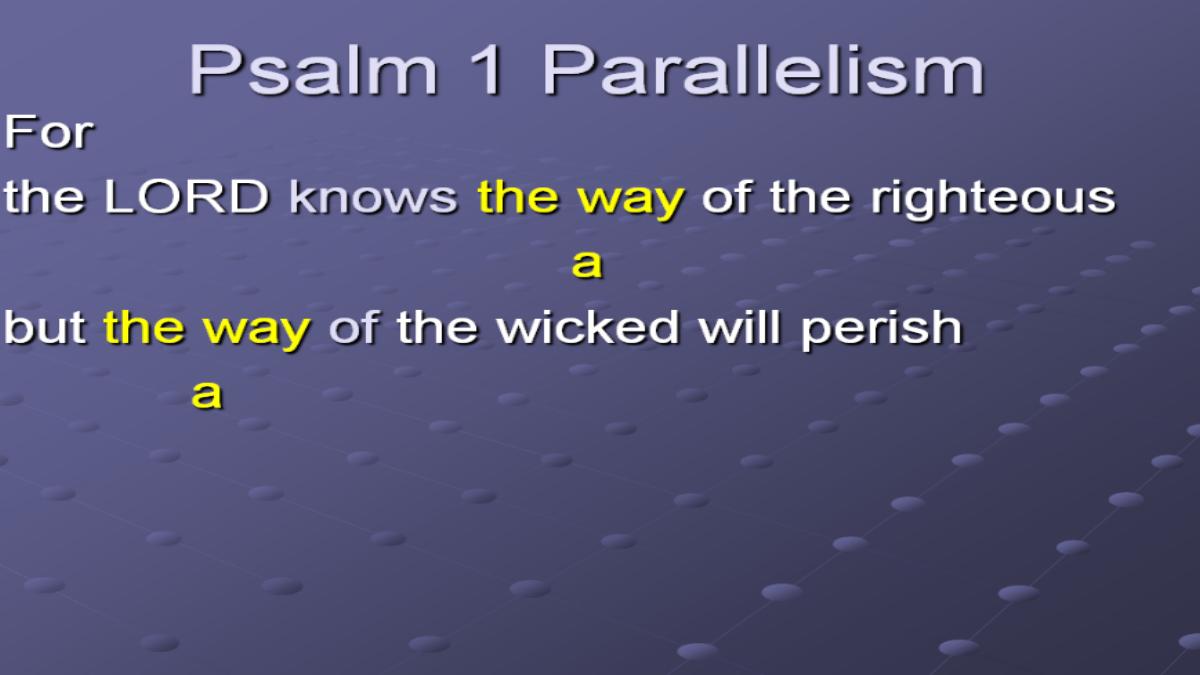 Psalm 1 Parallelism

For
the LORD knows the way of the righteous
a
but the way of the wicked will perish
a